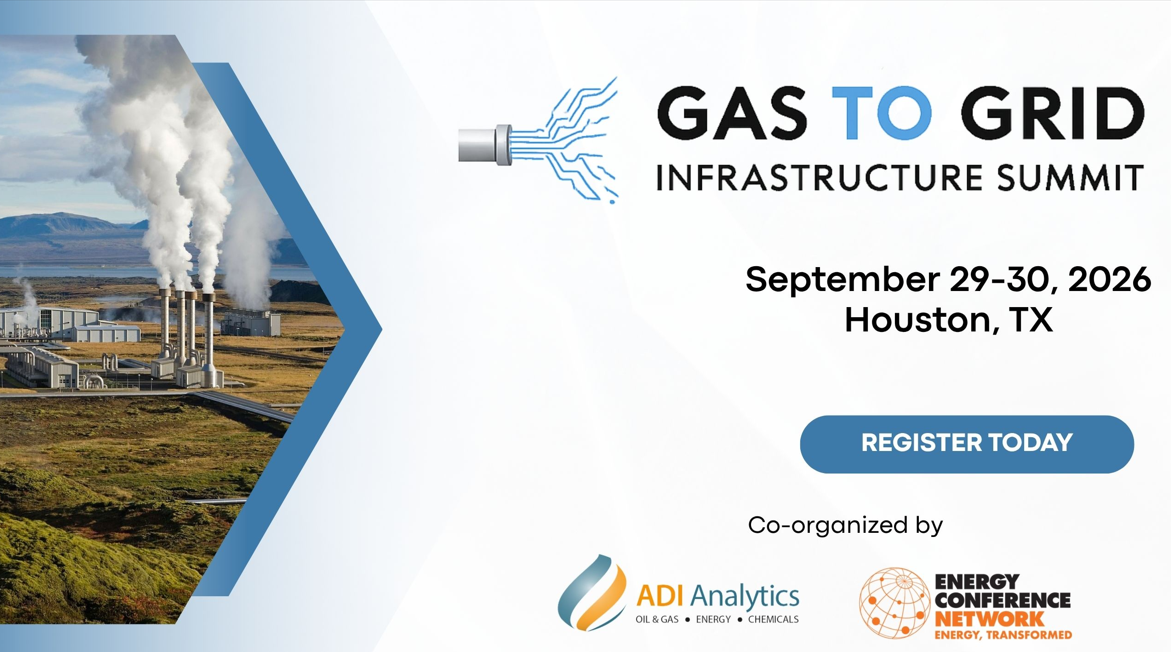 GAS TO GRID
INFRASTRUCTURE SUMMIT

September 29-30, 2026
Houston, TX

REGISTER TODAY

Co-organized by

ADI Analytics
OIL & GAS • ENERGY • CHEMICALS

ENERGY
CONFERENCE
NETWORK
ENERGY, TRANSFORMED